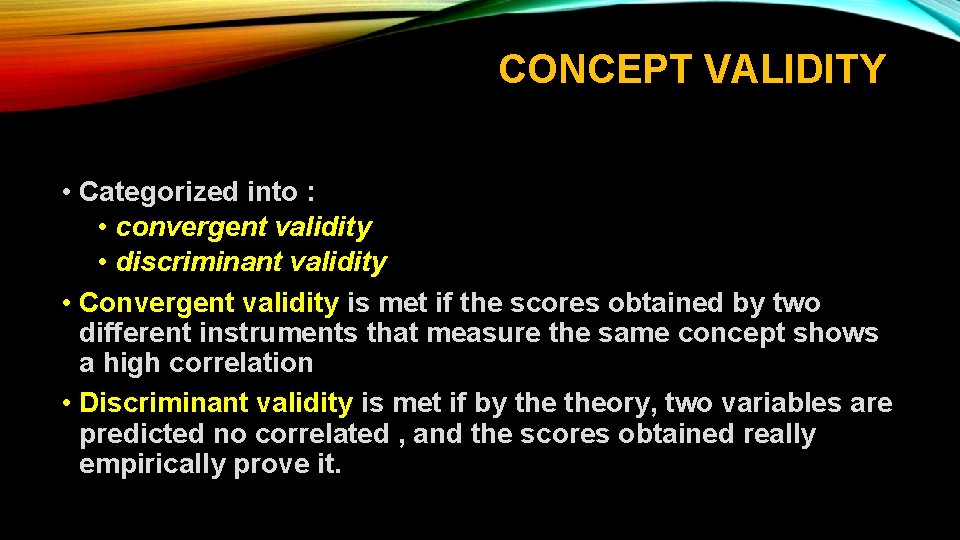 CONCEPT VALIDITY

• Categorized into :
  • convergent validity
  • discriminant validity
• Convergent validity is met if the scores obtained by two different instruments that measure the same concept shows a high correlation
• Discriminant validity is met if by the theory, two variables are predicted no correlated , and the scores obtained really empirically prove it.